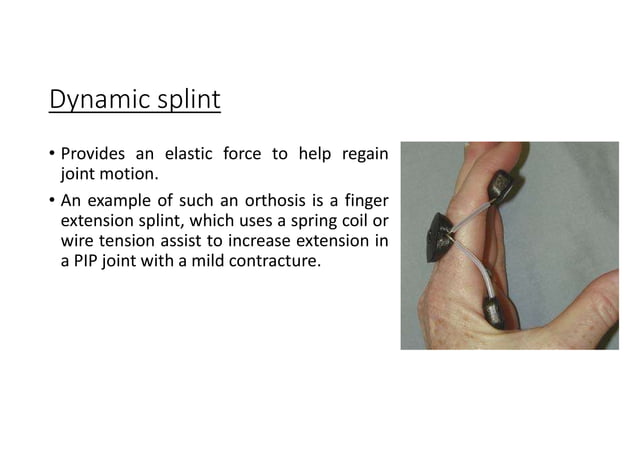 Dynamic splint

• Provides an elastic force to help regain joint motion.

• An example of such an orthosis is a finger extension splint, which uses a spring coil or wire tension assist to increase extension in a PIP joint with a mild contracture.